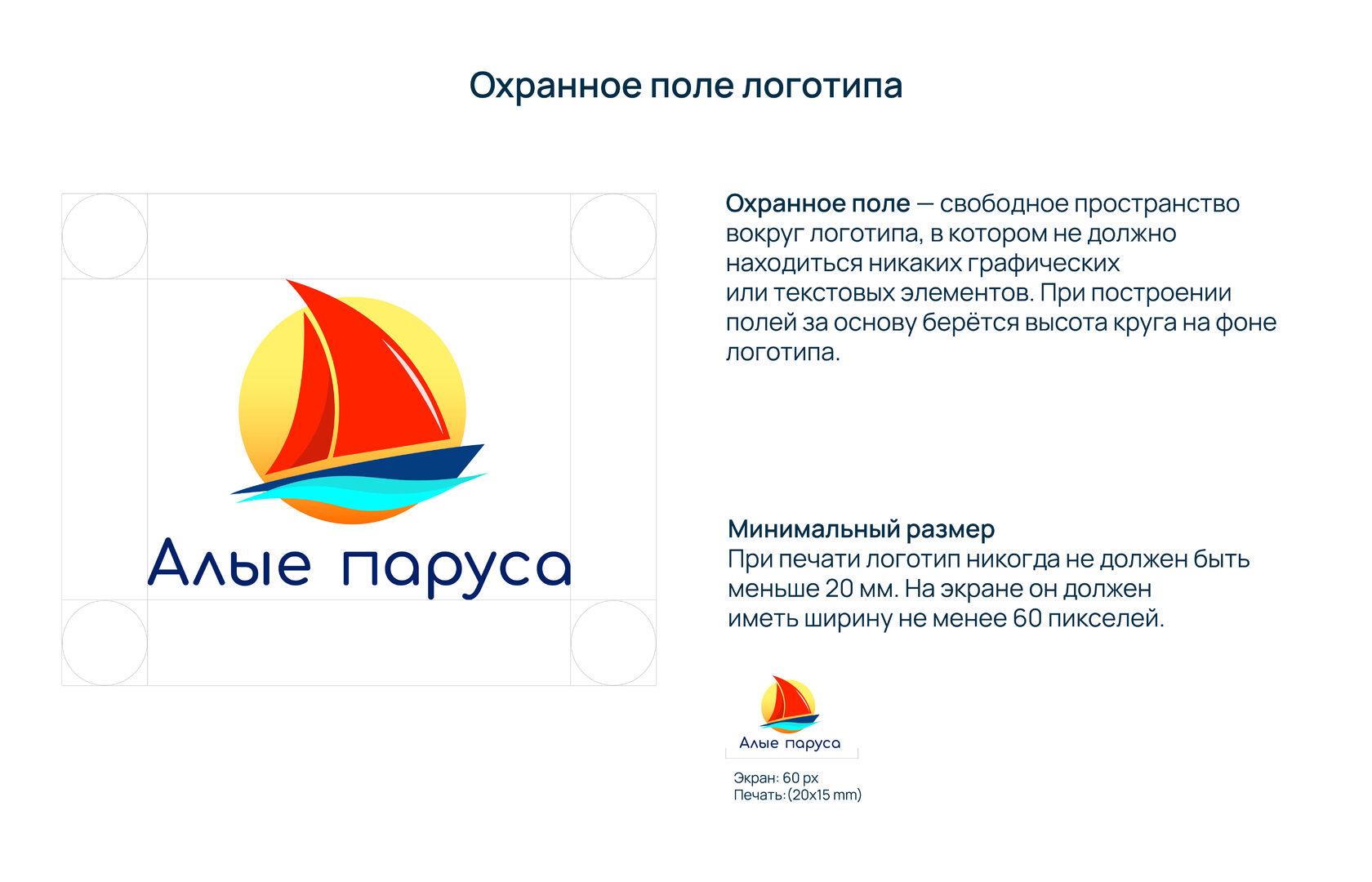 Охранное поле логотипа

Алые паруса

Охранное поле — свободное пространство вокруг логотипа, в котором не должно находиться никаких графических или текстовых элементов. При построении полей за основу берётся высота круга на фоне логотипа.

Минимальный размер
При печати логотип никогда не должен быть меньше 20 мм. На экране он должен иметь ширину не менее 60 пикселей.

Алые паруса

Экран: 60 px
Печать: (20x15 mm)